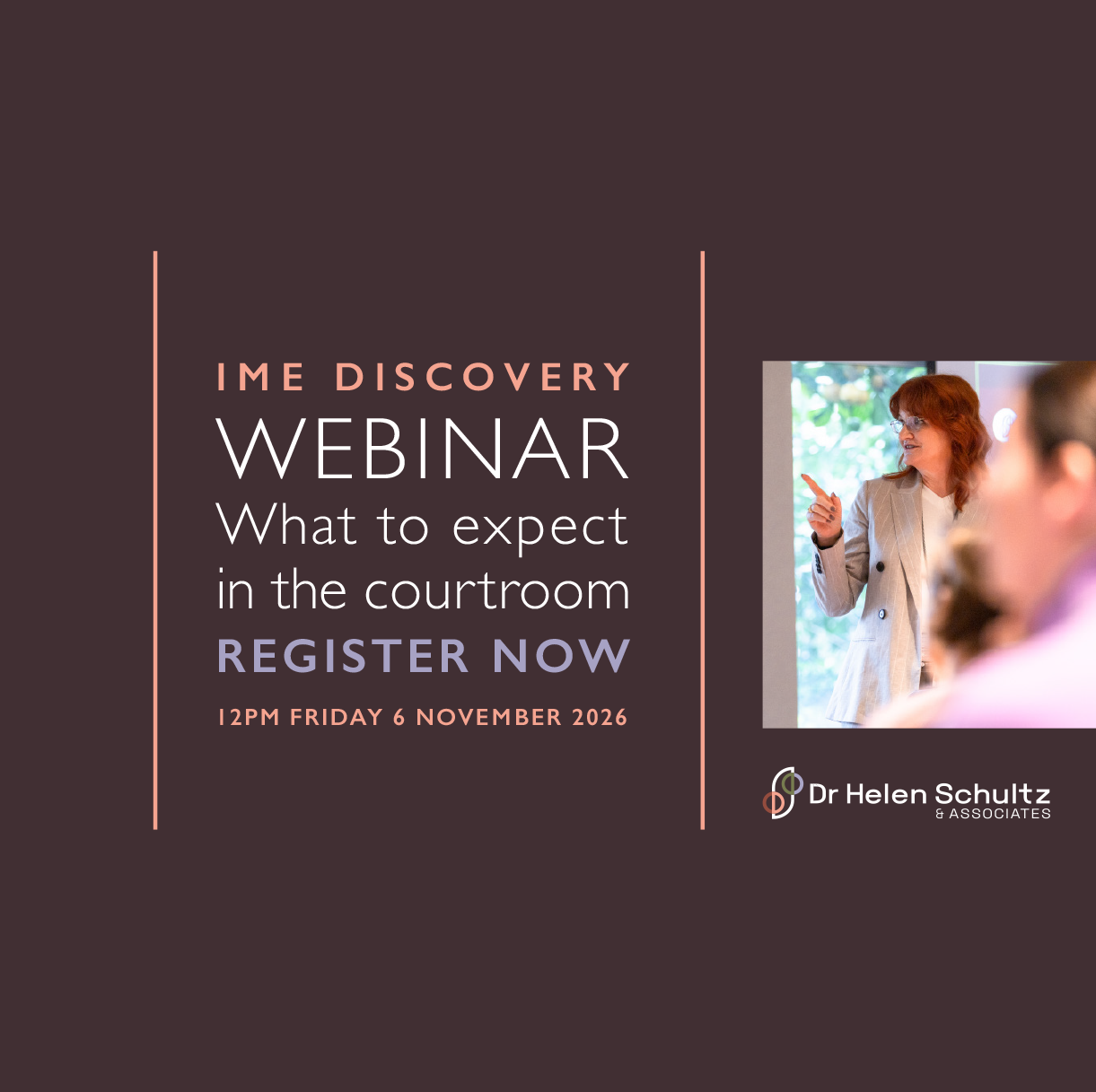 IME DISCOVERY
WEBINAR
What to expect in the courtroom
REGISTER NOW
12PM FRIDAY 6 NOVEMBER 2026

Dr Helen Schultz
& ASSOCIATES